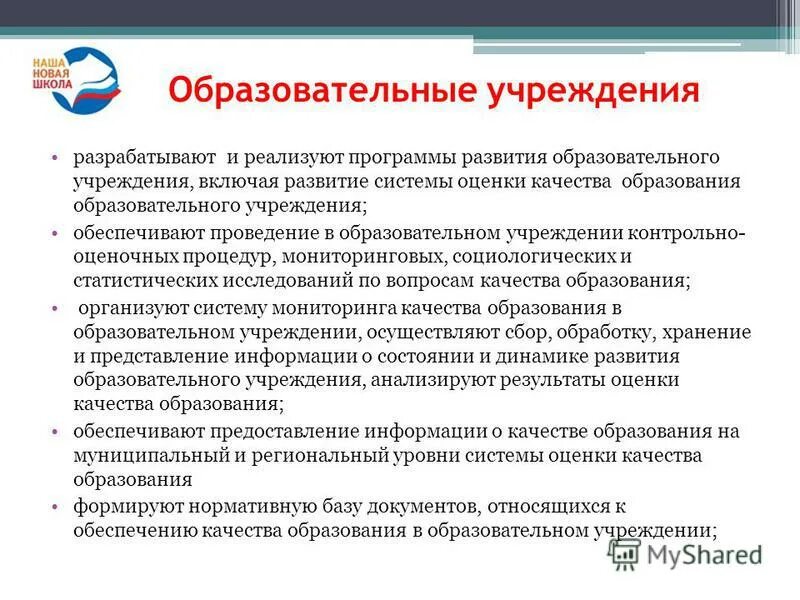 НАША НОВАЯ ШКОЛА

Образовательные учреждения

• разрабатывают и реализуют программы развития образовательного учреждения, включая развитие системы оценки качества образования образовательного учреждения;
• обеспечивают проведение в образовательном учреждении контрольно-оценочных процедур, мониторинговых, социологических и статистических исследований по вопросам качества образования;
• организуют систему мониторинга качества образования в образовательном учреждении, осуществляют сбор, обработку, хранение и представление информации о состоянии и динамике развития образовательного учреждения, анализируют результаты оценки качества образования;
• обеспечивают предоставление информации о качестве образования на муниципальный и региональный уровни системы оценки качества образования
• формируют нормативную базу документов, относящихся к обеспечению качества образования в образовательном учреждении;

MyShared